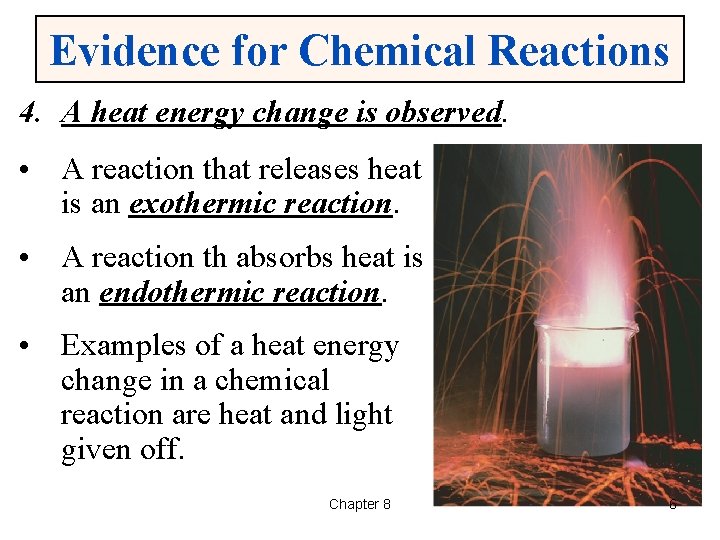 Evidence for Chemical Reactions

4. A heat energy change is observed.

• A reaction that releases heat is an exothermic reaction.

• A reaction th absorbs heat is an endothermic reaction.

• Examples of a heat energy change in a chemical reaction are heat and light given off.

Chapter 8

6